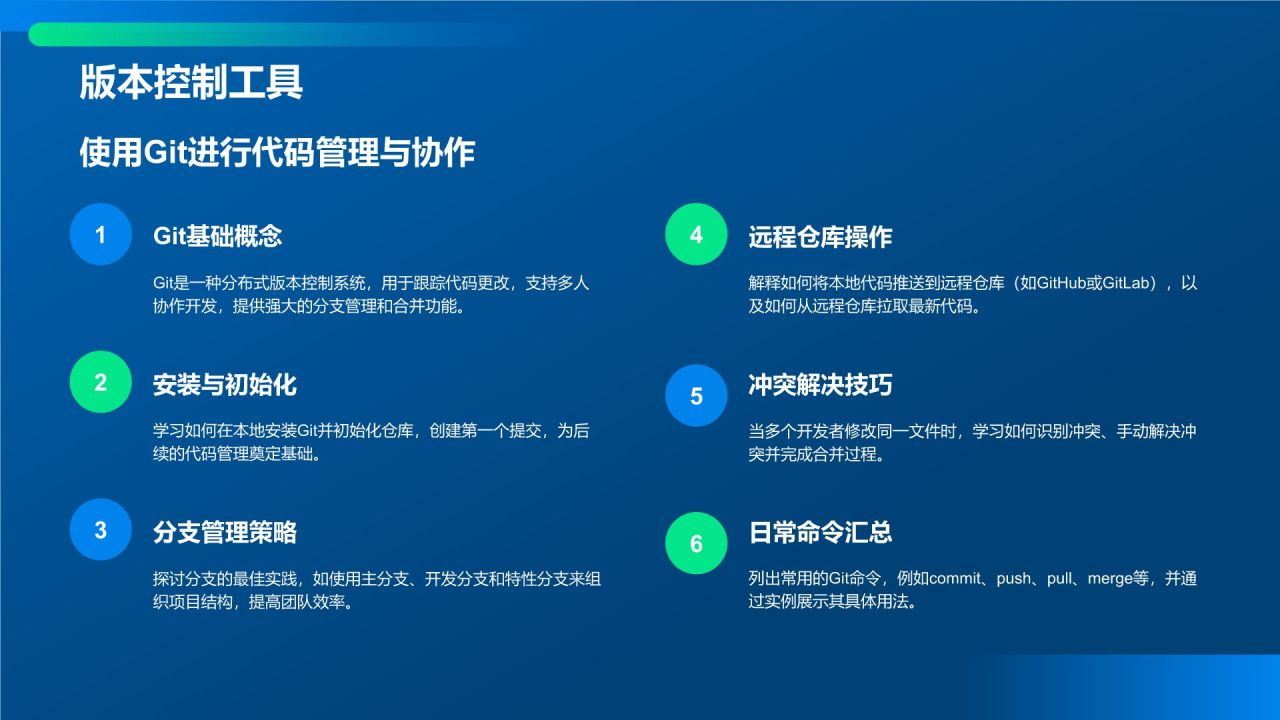 版本控制工具

使用Git进行代码管理与协作

1

Git基础概念

Git是一种分布式版本控制系统，用于跟踪代码更改，支持多人协作开发，提供强大的分支管理和合并功能。

2

安装与初始化

学习如何在本地安装Git并初始化仓库，创建第一个提交，为后续的代码管理奠定基础。

3

分支管理策略

探讨分支的最佳实践，如使用主分支、开发分支和特性分支来组织项目结构，提高团队效率。

4

远程仓库操作

解释如何将本地代码推送到远程仓库（如GitHub或GitLab），以及如何从远程仓库拉取最新代码。

5

冲突解决技巧

当多个开发者修改同一文件时，学习如何识别冲突、手动解决冲突并完成合并过程。

6

日常命令汇总

列出常用的Git命令，例如commit、push、pull、merge等，并通过实例展示其具体用法。